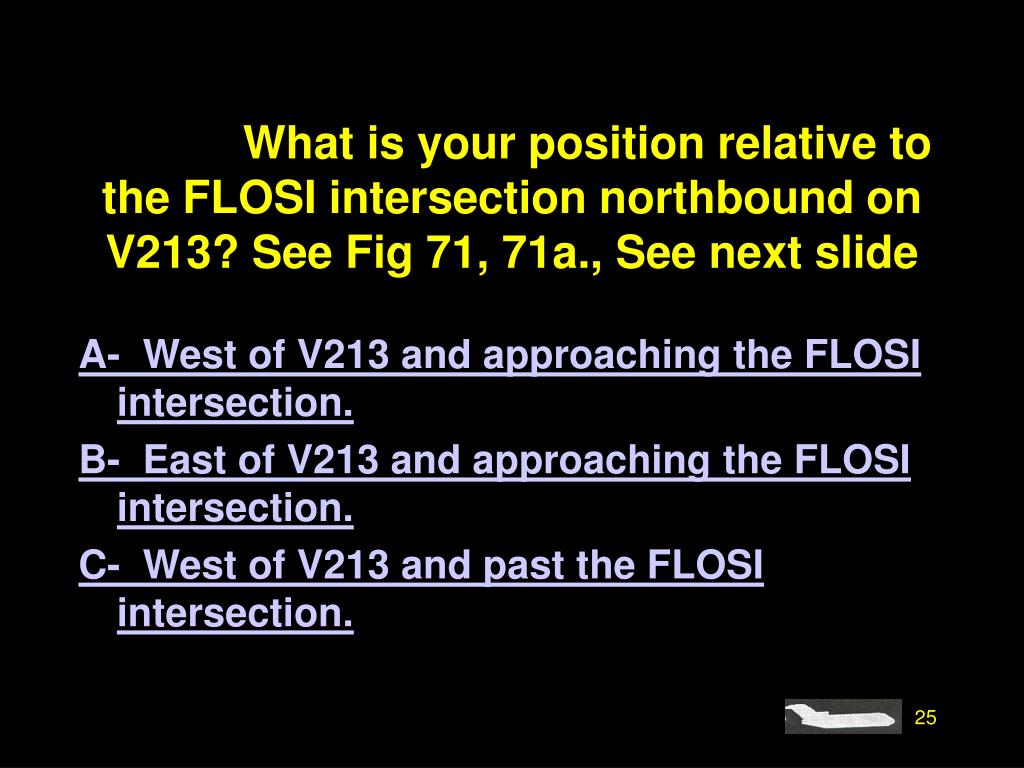 What is your position relative to the FLOSI intersection northbound on V213? See Fig 71, 71a., See next slide

A- West of V213 and approaching the FLOSI intersection.

B- East of V213 and approaching the FLOSI intersection.

C- West of V213 and past the FLOSI intersection.

25